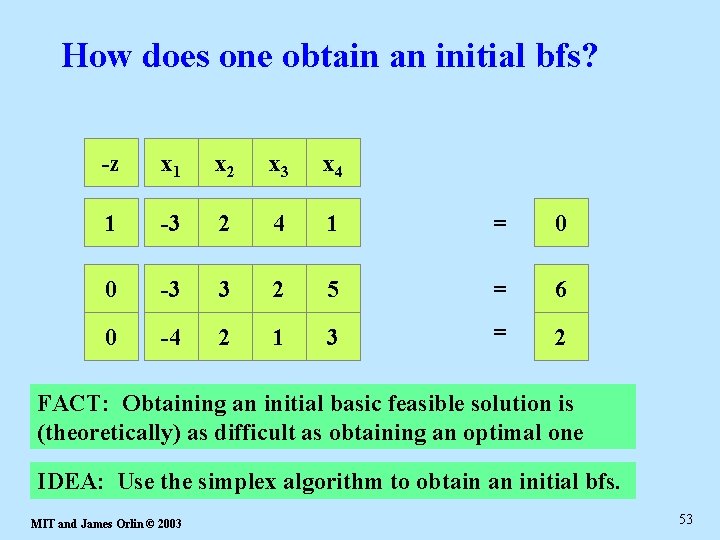 How does one obtain an initial bfs?

| -z | $x_1$ | $x_2$ | $x_3$ | $x_4$ | | |
|---|---|---|---|---|---|---|
| 1 | -3 | 2 | 4 | 1 | = | 0 |
| 0 | -3 | 3 | 2 | 5 | = | 6 |
| 0 | -4 | 2 | 1 | 3 | = | 2 |

FACT: Obtaining an initial basic feasible solution is (theoretically) as difficult as obtaining an optimal one

IDEA: Use the simplex algorithm to obtain an initial bfs.

MIT and James Orlin © 2003

53